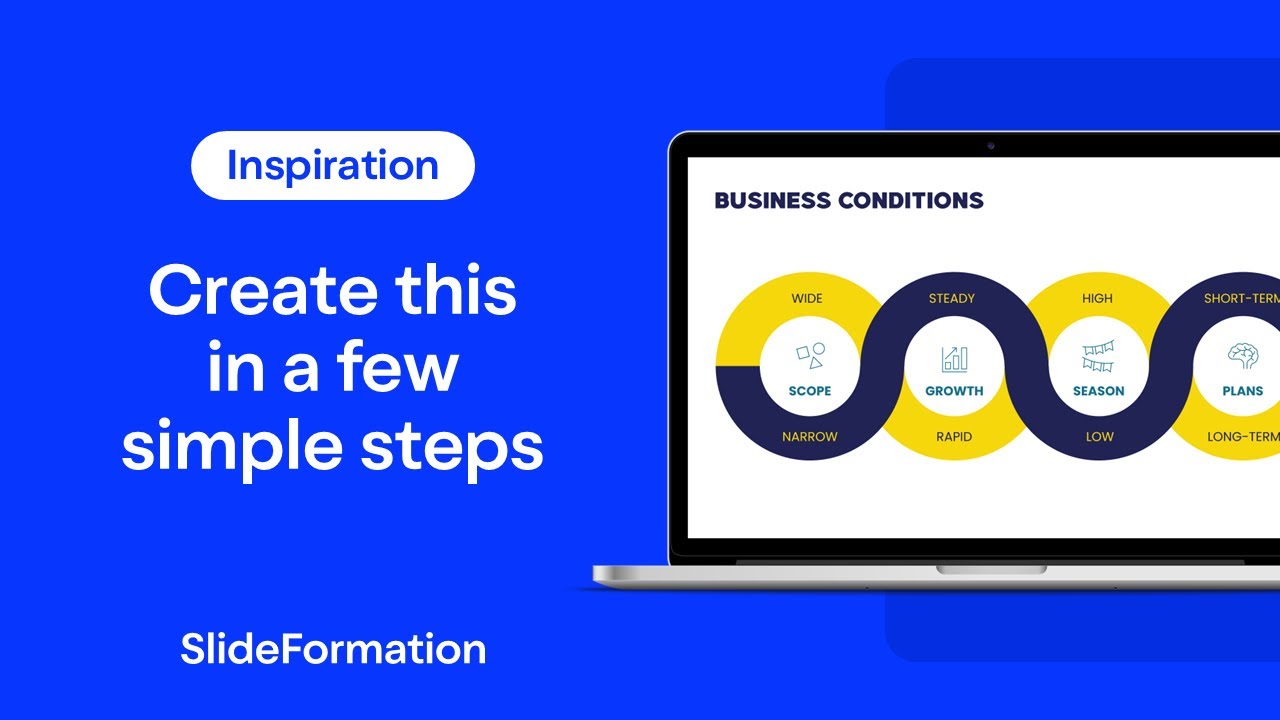 Inspiration

Create this in a few simple steps

SlideFormation

BUSINESS CONDITIONS

WIDE
SCOPE
NARROW

STEADY
GROWTH
RAPID

HIGH
SEASON
LOW

SHORT-TERM
PLANS
LONG-TERM